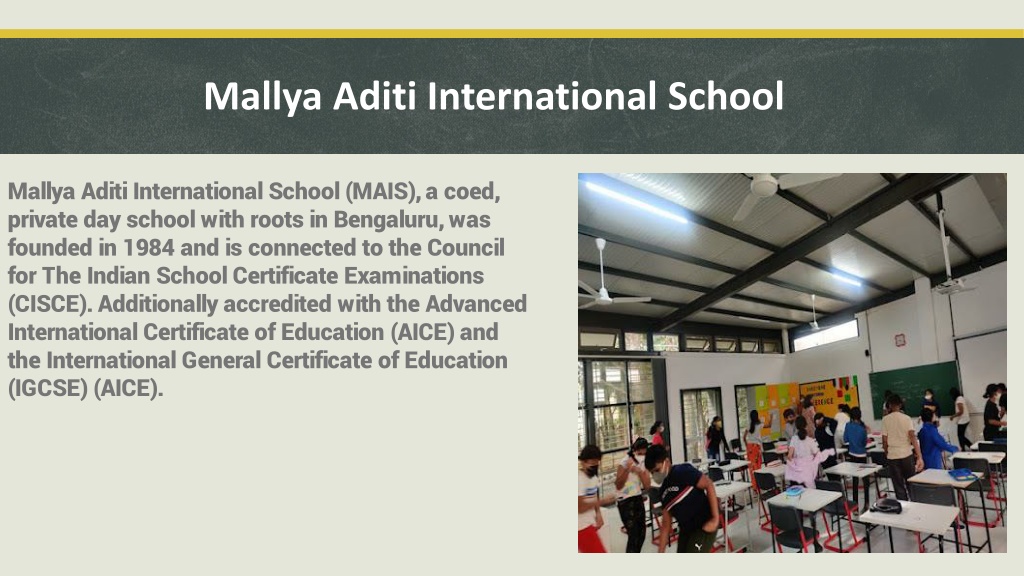 Mallya Aditi International School

Mallya Aditi International School (MAIS), a coed, private day school with roots in Bengaluru, was founded in 1984 and is connected to the Council for The Indian School Certificate Examinations (CISCE). Additionally accredited with the Advanced International Certificate of Education (AICE) and the International General Certificate of Education (IGCSE) (AICE).